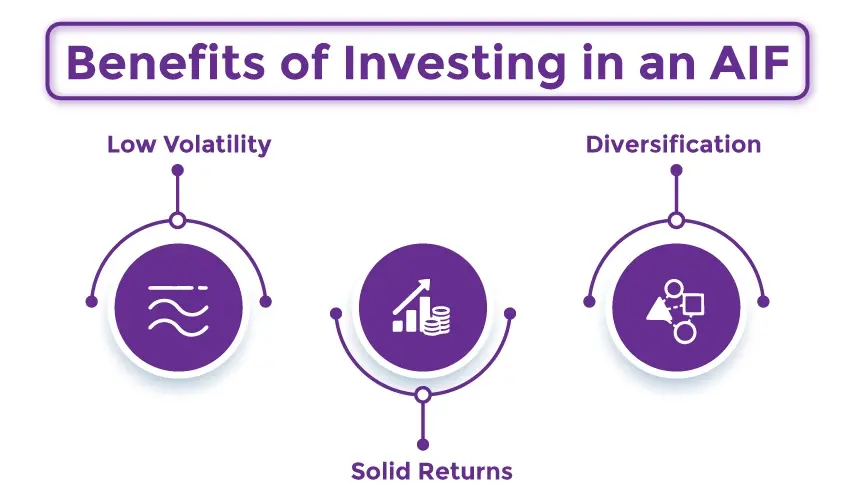 Benefits of Investing in an AIF

Low Volatility

Diversification

Solid Returns